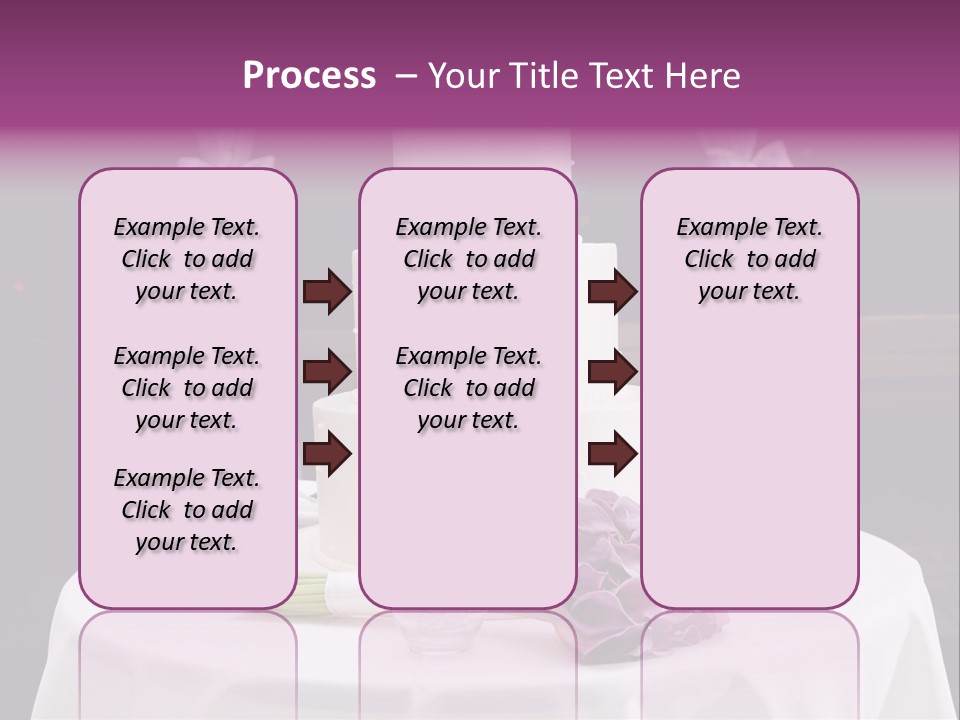 Process – Your Title Text Here

Example Text. Click to add your text.

Example Text. Click to add your text.

Example Text. Click to add your text.

Example Text. Click to add your text.

Example Text. Click to add your text.

Example Text. Click to add your text.